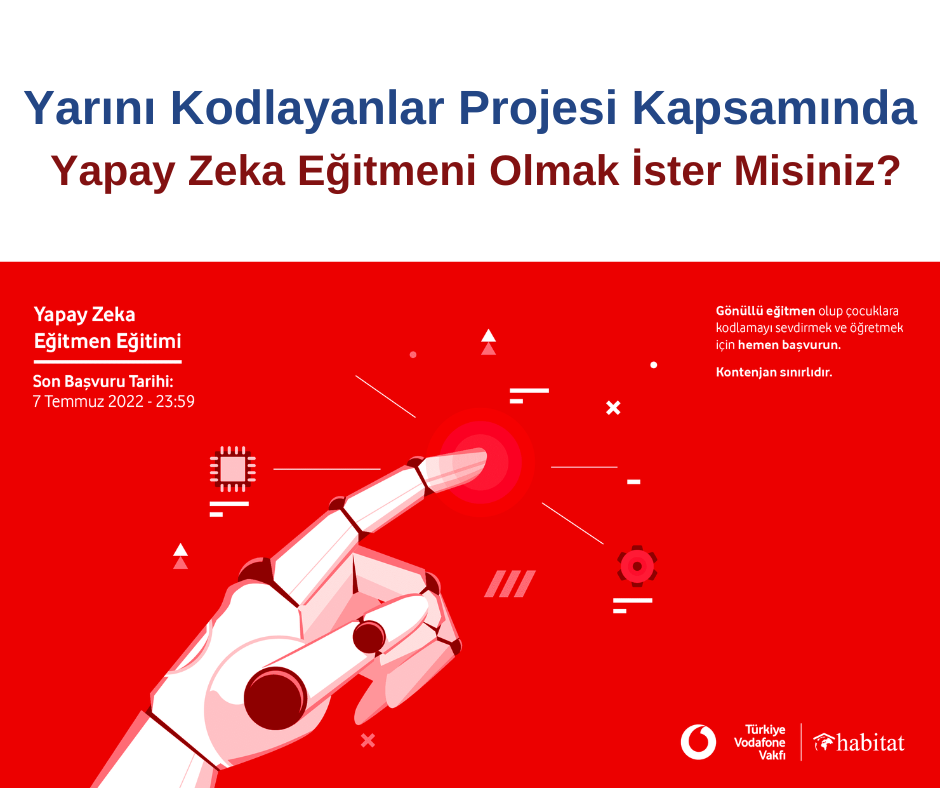 Yarını Kodlayanlar Projesi Kapsamında
Yapay Zeka Eğitmeni Olmak İster Misiniz?

Yapay Zeka
Eğitmen Eğitimi

Son Başvuru Tarihi:
7 Temmuz 2022 - 23:59

Gönüllü eğitmen olup çocuklara kodlamayı sevdirmek ve öğretmek için hemen başvurun.

Kontenjan sınırlıdır.

Türkiye Vodafone Vakfı

habitat